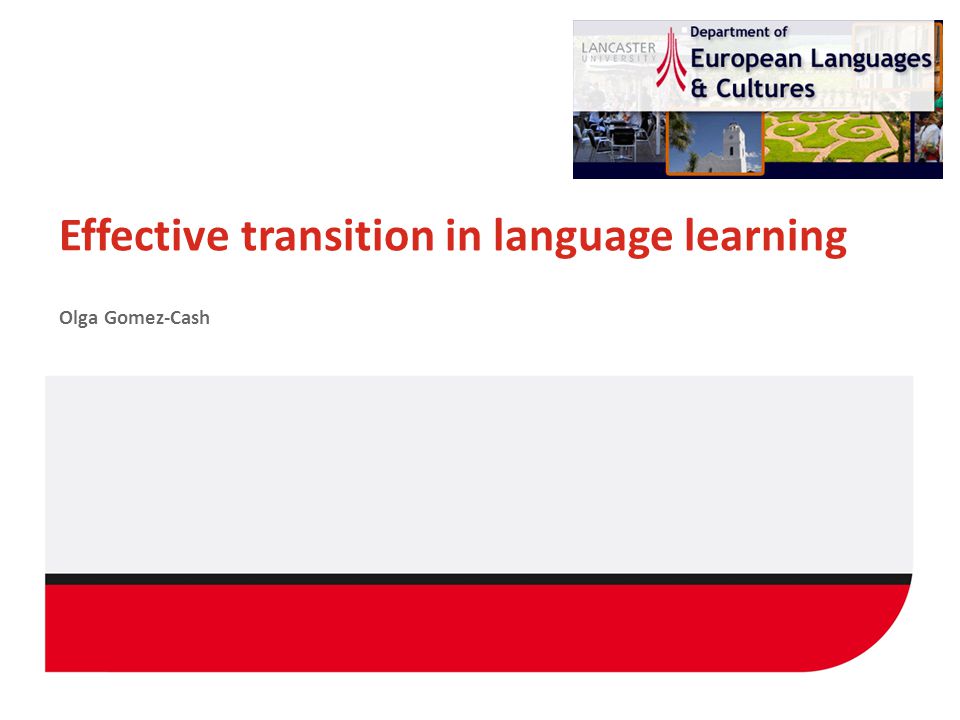 LANCASTER UNIVERSITY

Department of
European Languages
& Cultures

Effective transition in language learning

Olga Gomez-Cash